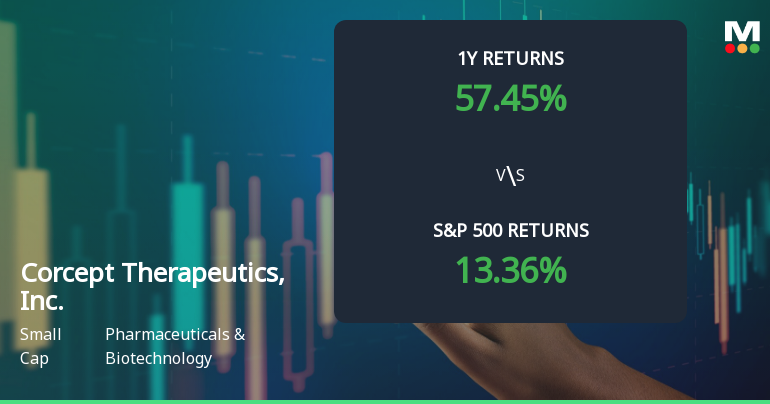 M

1Y RETURNS
57.45%

V\S

S&P 500 RETURNS
13.36%

Corcept Therapeutics, Inc.

Small Cap

Pharmaceuticals & Biotechnology